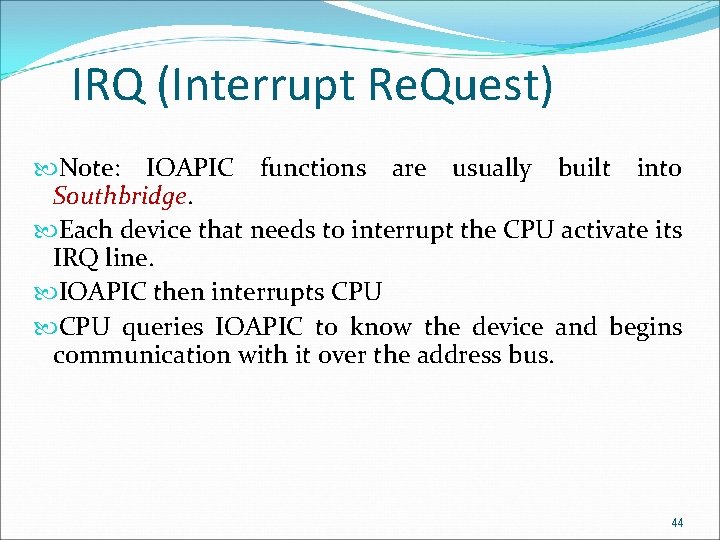 IRQ (Interrupt ReQuest)

Note: IOAPIC functions are usually built into Southbridge.

Each device that needs to interrupt the CPU activate its IRQ line.

IOAPIC then interrupts CPU

CPU queries IOAPIC to know the device and begins communication with it over the address bus.

44